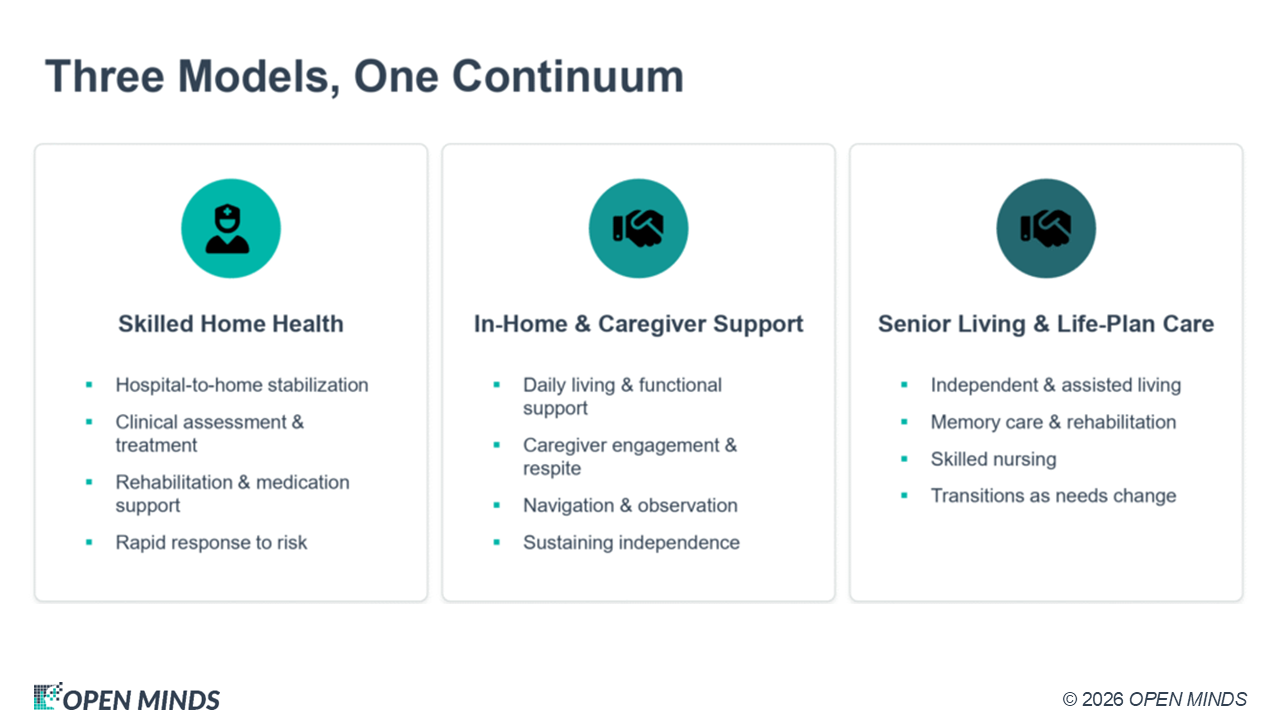 Three Models, One Continuum

Skilled Home Health

- Hospital-to-home stabilization
- Clinical assessment & treatment
- Rehabilitation & medication support
- Rapid response to risk

In-Home & Caregiver Support

- Daily living & functional support
- Caregiver engagement & respite
- Navigation & observation
- Sustaining independence

Senior Living & Life-Plan Care

- Independent & assisted living
- Memory care & rehabilitation
- Skilled nursing
- Transitions as needs change

OPEN MINDS

© 2026 OPEN MINDS